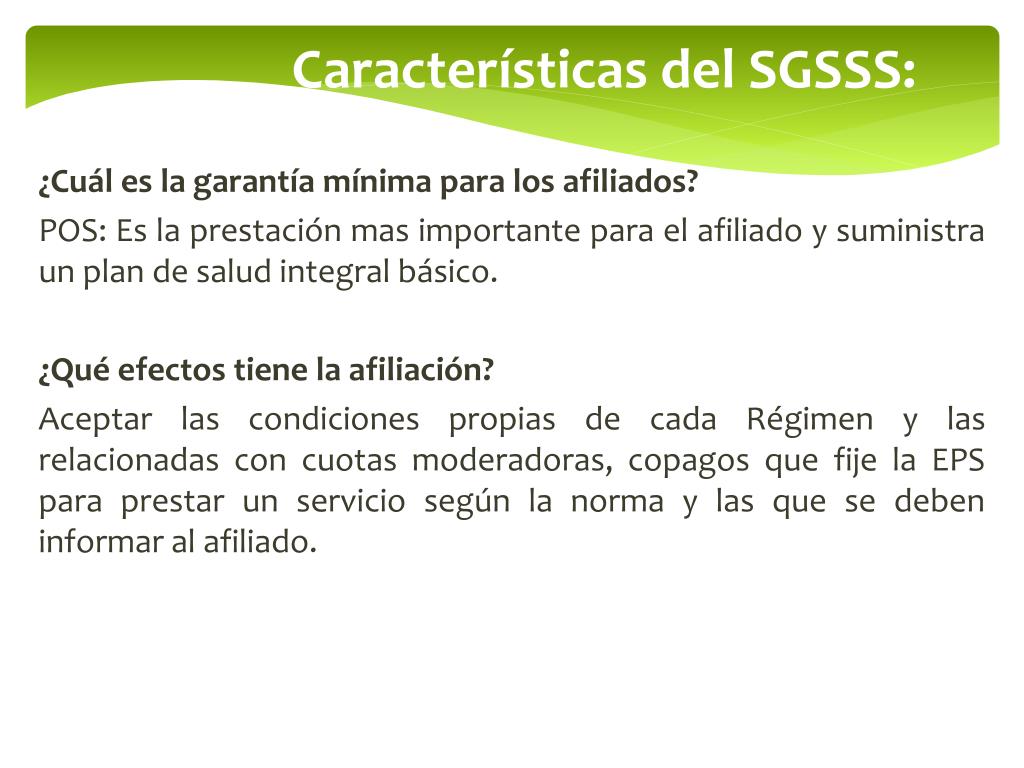 Características del SGSSS:

¿Cuál es la garantía mínima para los afiliados?

POS: Es la prestación mas importante para el afiliado y suministra un plan de salud integral básico.

¿Qué efectos tiene la afiliación?

Aceptar las condiciones propias de cada Régimen y las relacionadas con cuotas moderadoras, copagos que fije la EPS para prestar un servicio según la norma y las que se deben informar al afiliado.